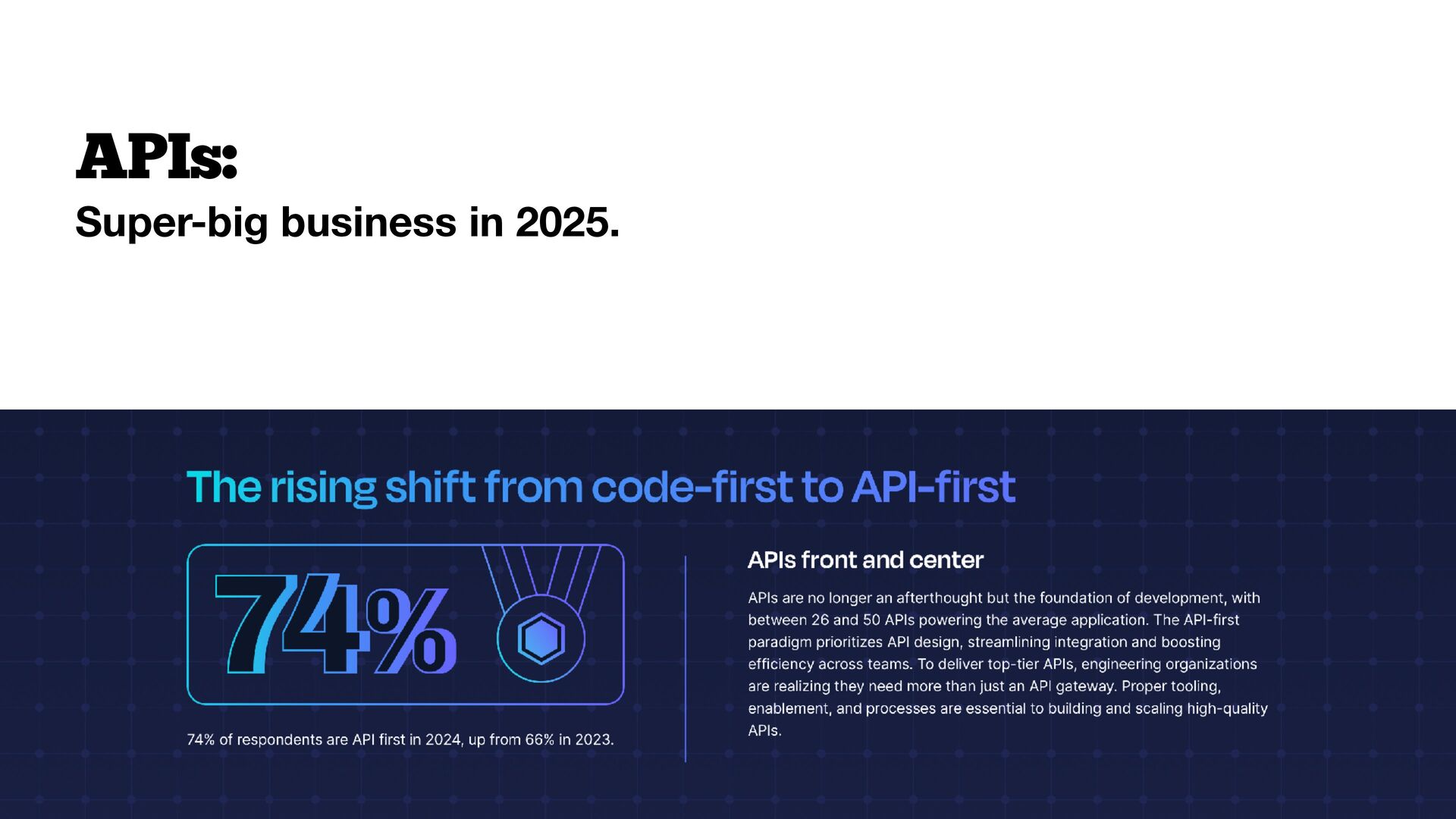 APIs:
Super-big business in 2025.

The rising shift from code-first to API-first

74%

74% of respondents are API first in 2024, up from 66% in 2023.

APIs front and center

APIs are no longer an afterthought but the foundation of development, with between 26 and 50 APIs powering the average application. The API-first paradigm prioritizes API design, streamlining integration and boosting efficiency across teams. To deliver top-tier APIs, engineering organizations are realizing they need more than just an API gateway. Proper tooling, enablement, and processes are essential to building and scaling high-quality APIs.